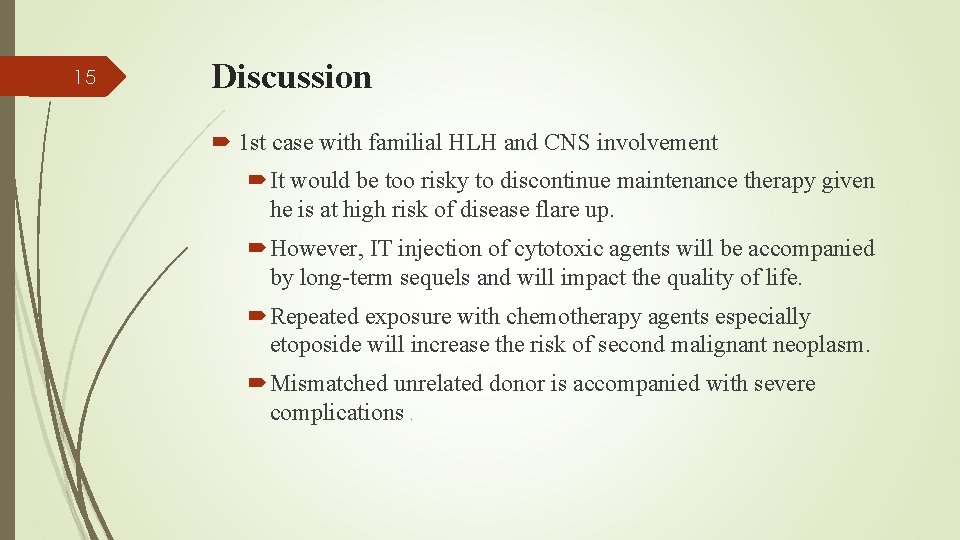 15

Discussion

1st case with familial HLH and CNS involvement

It would be too risky to discontinue maintenance therapy given he is at high risk of disease flare up.

However, IT injection of cytotoxic agents will be accompanied by long-term sequels and will impact the quality of life.

Repeated exposure with chemotherapy agents especially etoposide will increase the risk of second malignant neoplasm.

Mismatched unrelated donor is accompanied with severe complications .